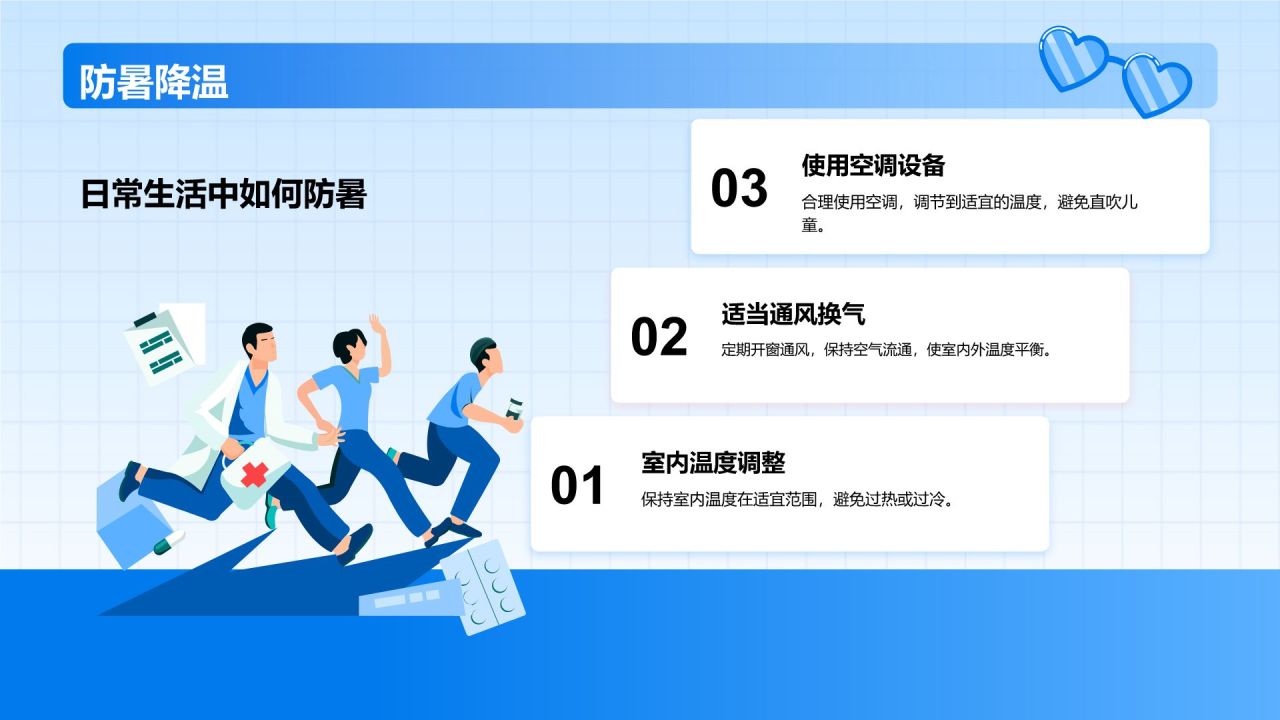 防暑降温

日常生活中如何防暑

03
使用空调设备
合理使用空调，调节到适宜的温度，避免直吹儿童。

02
适当通风换气
定期开窗通风，保持空气流通，使室内外温度平衡。

01
室内温度调整
保持室内温度在适宜范围，避免过热或过冷。